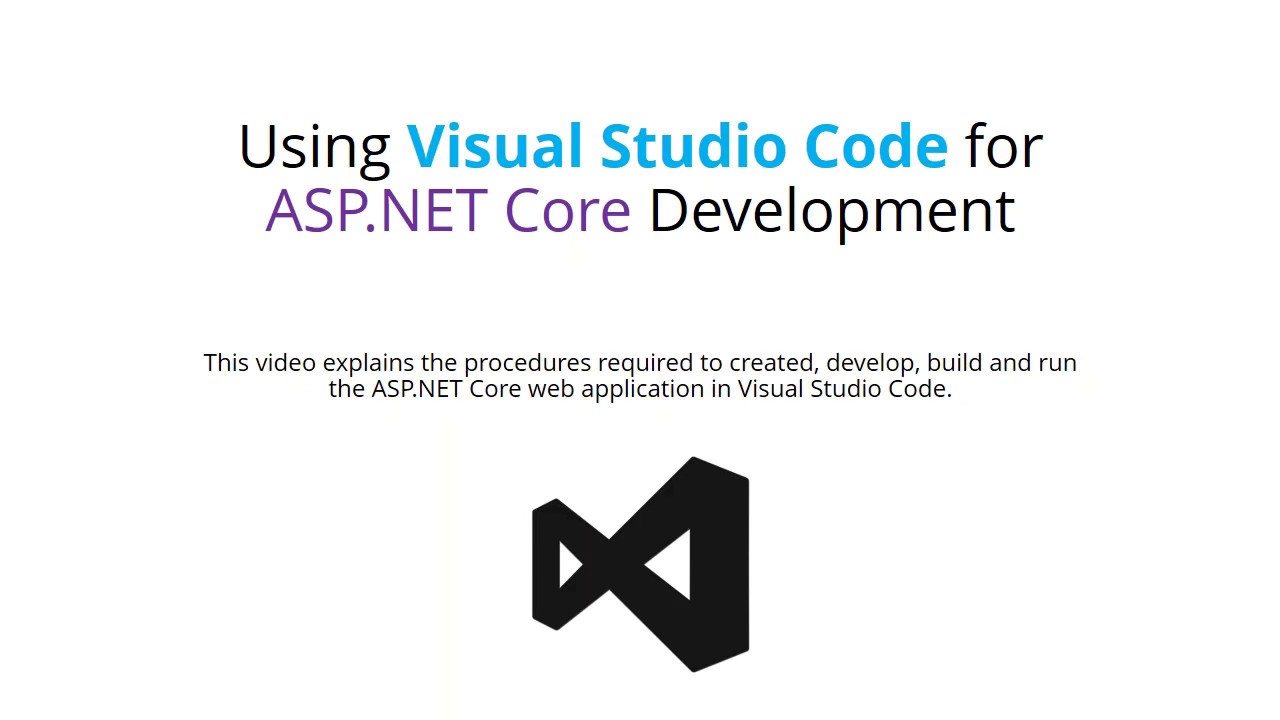 Using Visual Studio Code for ASP.NET Core Development

This video explains the procedures required to created, develop, build and run the ASP.NET Core web application in Visual Studio Code.